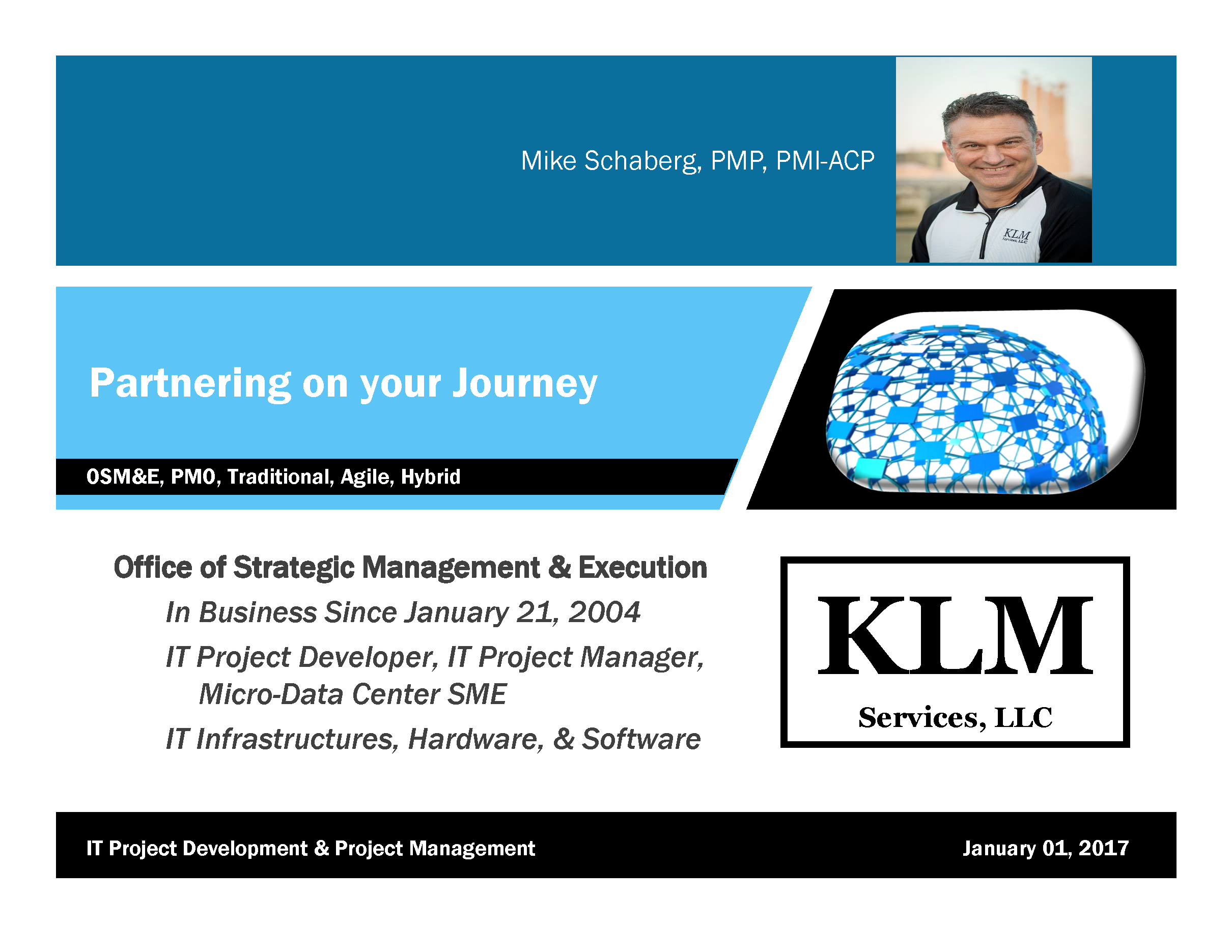 Mike Schaberg, PMP, PMI-ACP

KLM Services, LLC

Partnering on your Journey

OSM&E, PMO, Traditional, Agile, Hybrid

Office of Strategic Management & Execution

In Business Since January 21, 2004

IT Project Developer, IT Project Manager, Micro-Data Center SME

IT Infrastructures, Hardware, & Software

KLM

Services, LLC

IT Project Development & Project Management

January 01, 2017